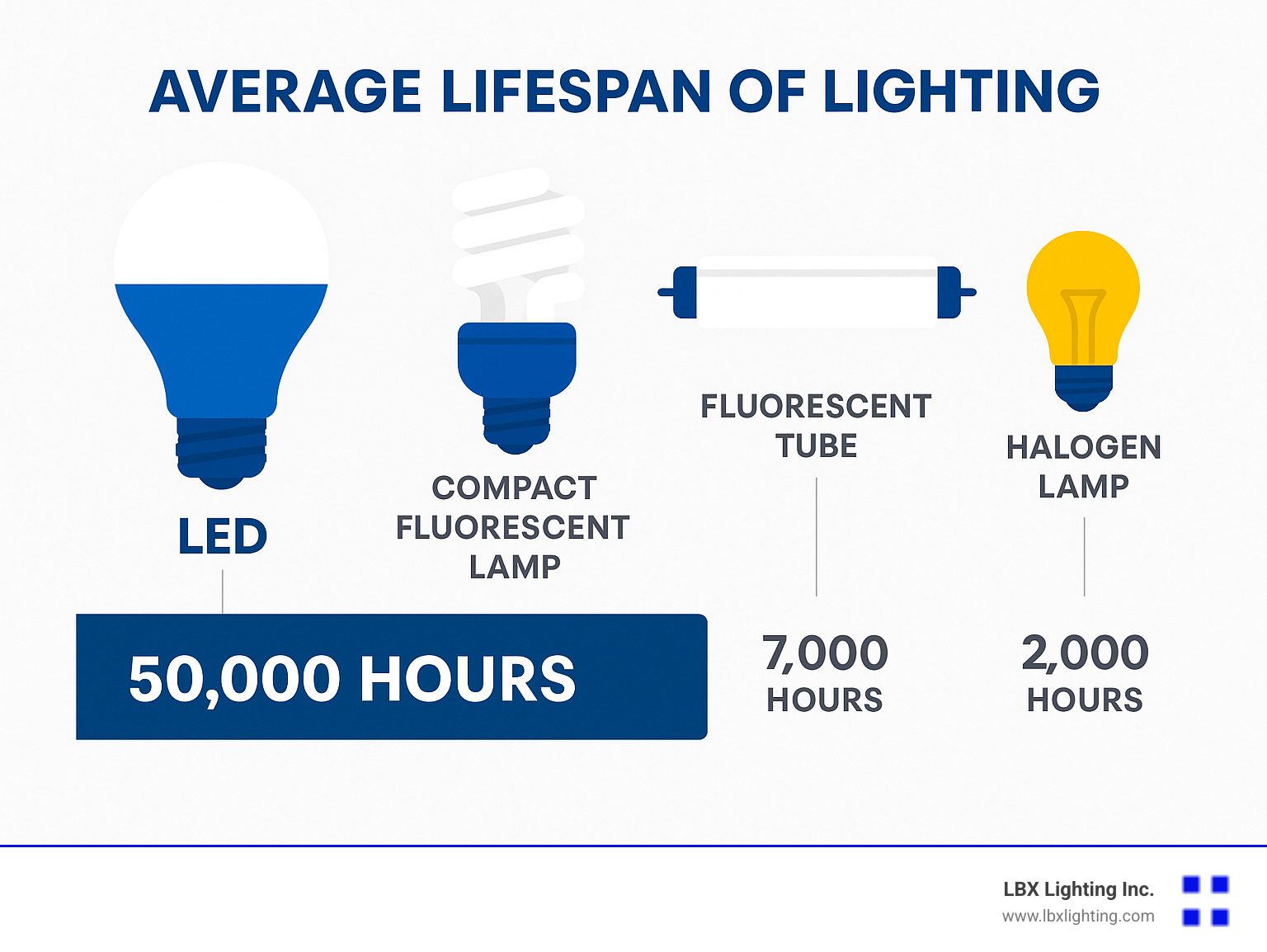 AVERAGE LIFESPAN OF LIGHTING

LED

COMPACT FLUORESCENT LAMP

FLUORESCENT TUBE

HALOGEN LAMP

50,000 HOURS

7,000 HOURS

2,000 HOURS

LBX Lighting Inc.
www.lbxlighting.com